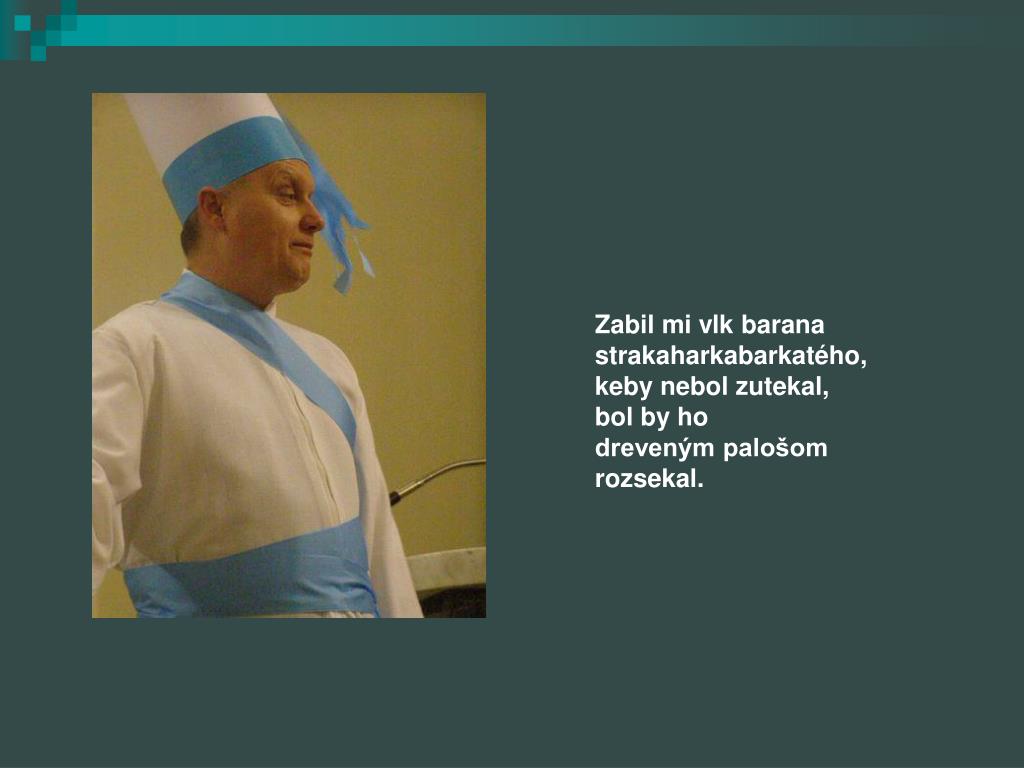 Zabil mi vlk barana strakaharkabarkatého, keby nebol zutekal, bol by ho dreveným palošom rozsekal.